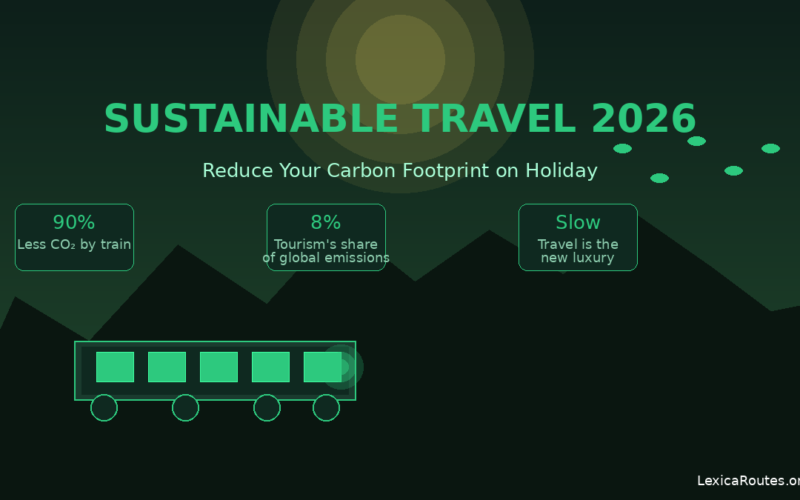 SUSTAINABLE TRAVEL 2026

Reduce Your Carbon Footprint on Holiday

90%
Less $CO_2$ by train

8%
Tourism's share of global emissions

Slow
Travel is the new luxury

LexicaRoutes.or